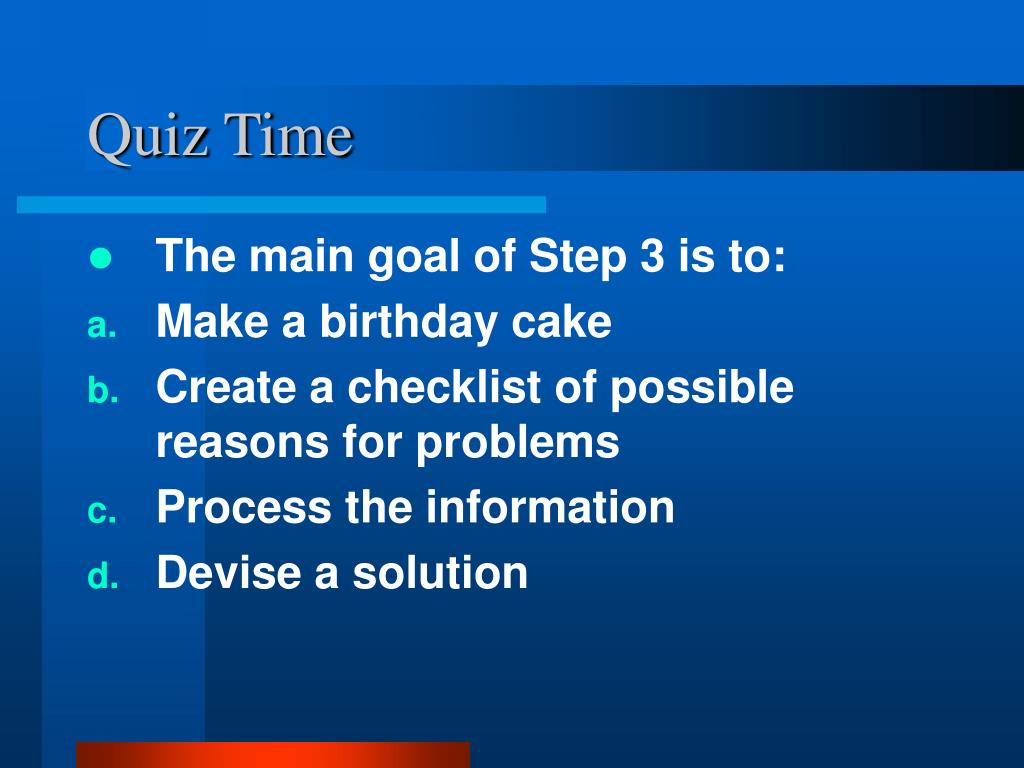 Quiz Time

The main goal of Step 3 is to:

a. Make a birthday cake

b. Create a checklist of possible reasons for problems

c. Process the information

d. Devise a solution